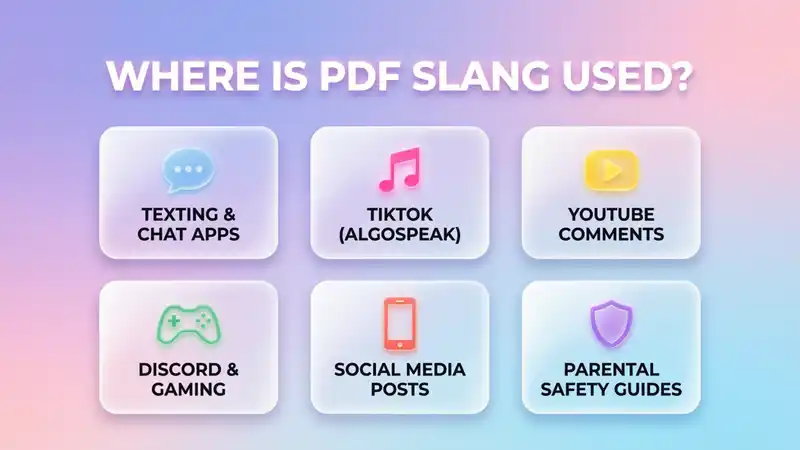 WHERE IS PDF SLANG USED?

TEXTING & CHAT APPS

TIKTOK (ALGOSPEAK)

YOUTUBE COMMENTS

DISCORD & GAMING

SOCIAL MEDIA POSTS

PARENTAL SAFETY GUIDES